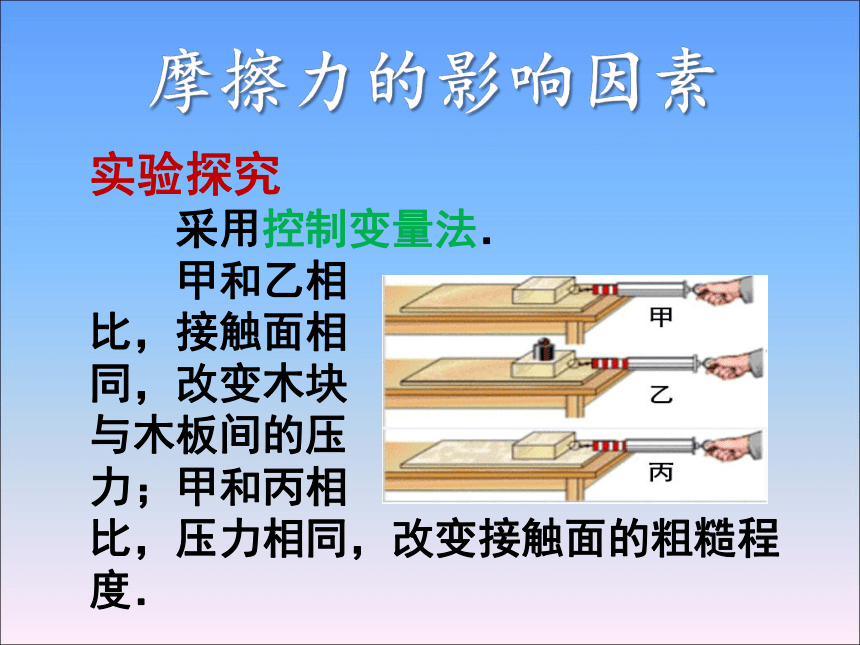 摩擦力的影响因素

实验探究

采用控制变量法.

甲和乙相比，接触面相同，改变木块与木板间的压力；甲和丙相比，压力相同，改变接触面的粗糙程度.

甲

乙

丙